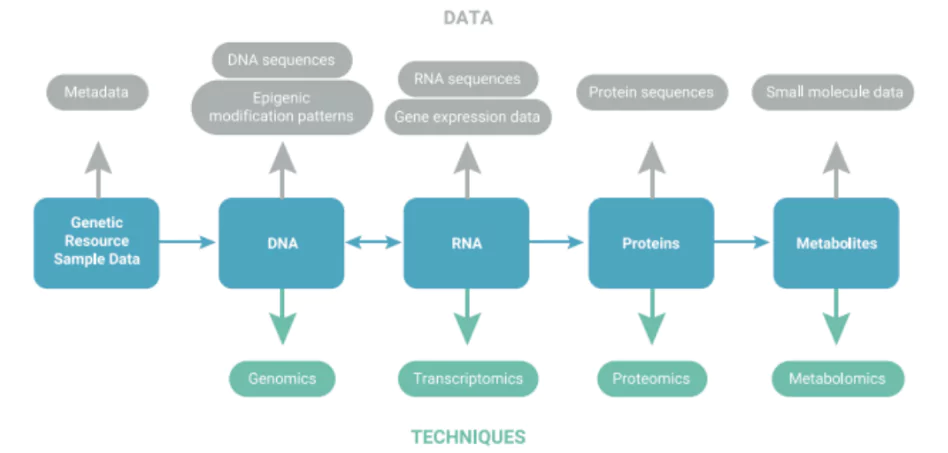 DATA

Metadata

DNA sequences

Epigenic modification patterns

RNA sequences

Gene expression data

Protein sequences

Small molecule data

Genetic Resource Sample Data

DNA

RNA

Proteins

Metabolites

Genomics

Transcriptomics

Proteomics

Metabolomics

TECHNIQUES